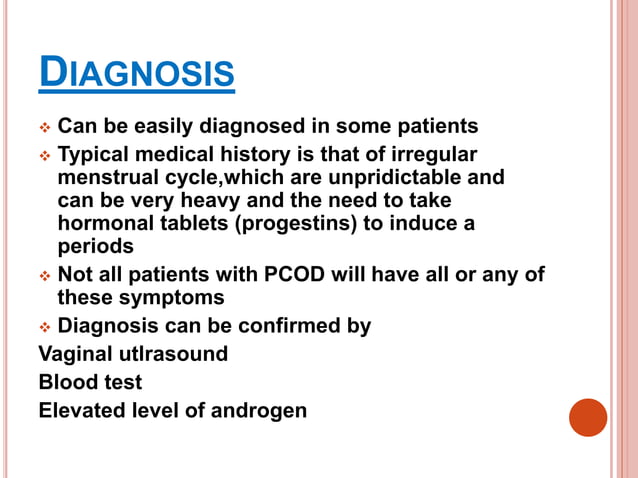 DIAGNOSIS

❖ Can be easily diagnosed in some patients

❖ Typical medical history is that of irregular menstrual cycle,which are unpridictable and can be very heavy and the need to take hormonal tablets (progestins) to induce a periods

❖ Not all patients with PCOD will have all or any of these symptoms

❖ Diagnosis can be confirmed by

Vaginal utlrasound

Blood test

Elevated level of androgen